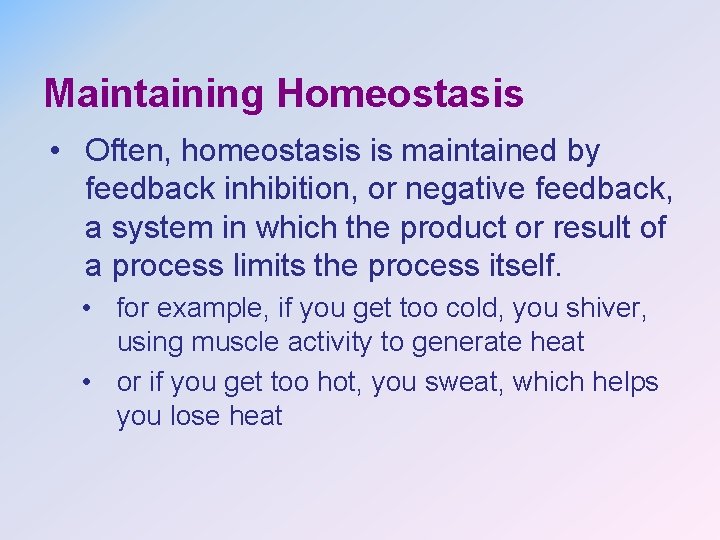 Maintaining Homeostasis

• Often, homeostasis is maintained by feedback inhibition, or negative feedback, a system in which the product or result of a process limits the process itself.

• for example, if you get too cold, you shiver, using muscle activity to generate heat

• or if you get too hot, you sweat, which helps you lose heat